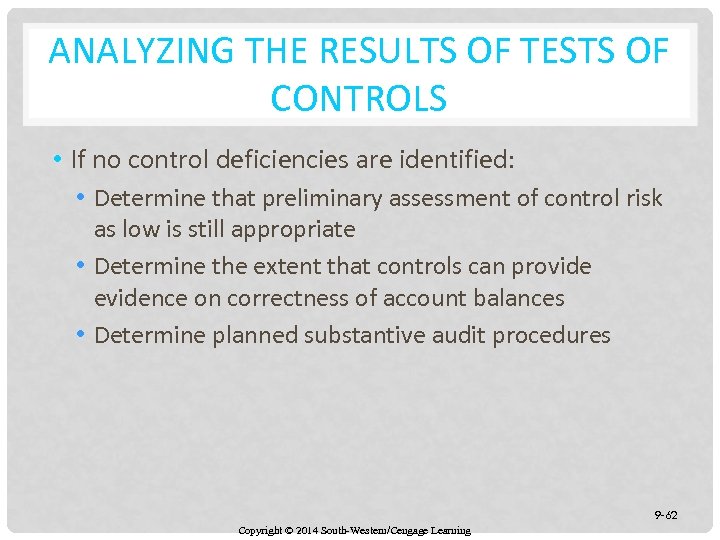 ANALYZING THE RESULTS OF TESTS OF CONTROLS

• If no control deficiencies are identified:
  • Determine that preliminary assessment of control risk as low is still appropriate
  • Determine the extent that controls can provide evidence on correctness of account balances
  • Determine planned substantive audit procedures

9-62

Copyright © 2014 South-Western/Cengage Learning